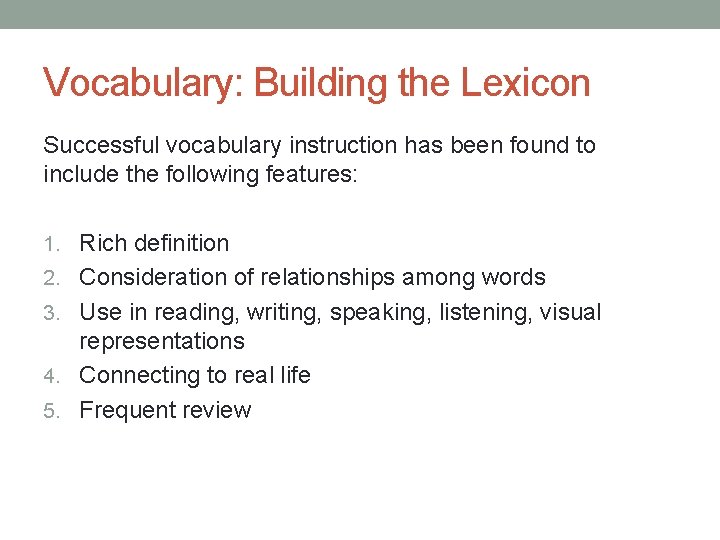 Vocabulary: Building the Lexicon

Successful vocabulary instruction has been found to include the following features:

1. Rich definition
2. Consideration of relationships among words
3. Use in reading, writing, speaking, listening, visual representations
4. Connecting to real life
5. Frequent review